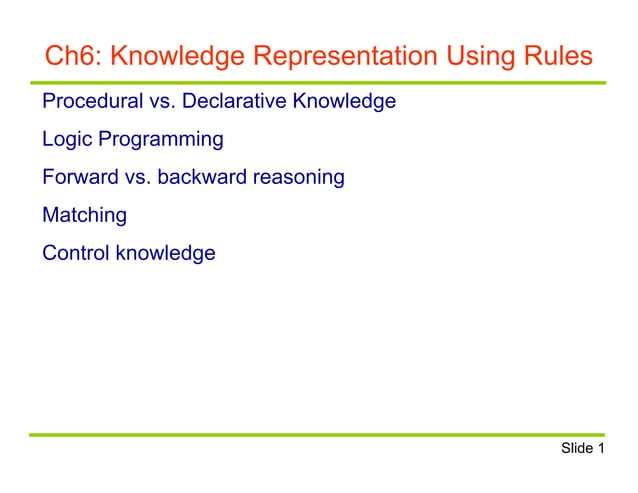 Ch6: Knowledge Representation Using Rules

Procedural vs. Declarative Knowledge

Logic Programming

Forward vs. backward reasoning

Matching

Control knowledge

Slide 1